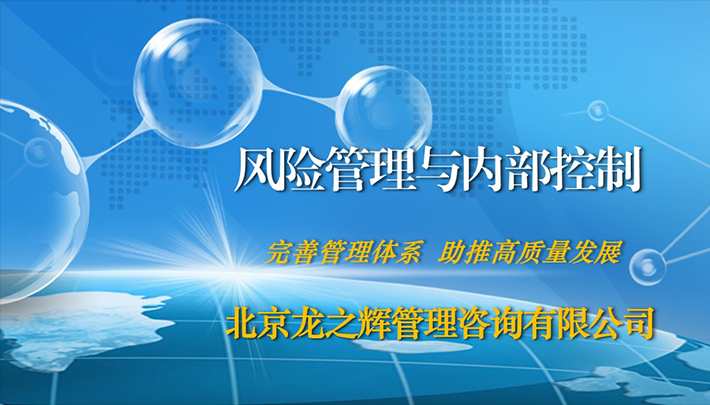 风险管理与内部控制

完善管理体系  助推高质量发展

北京龙之辉管理咨询有限公司